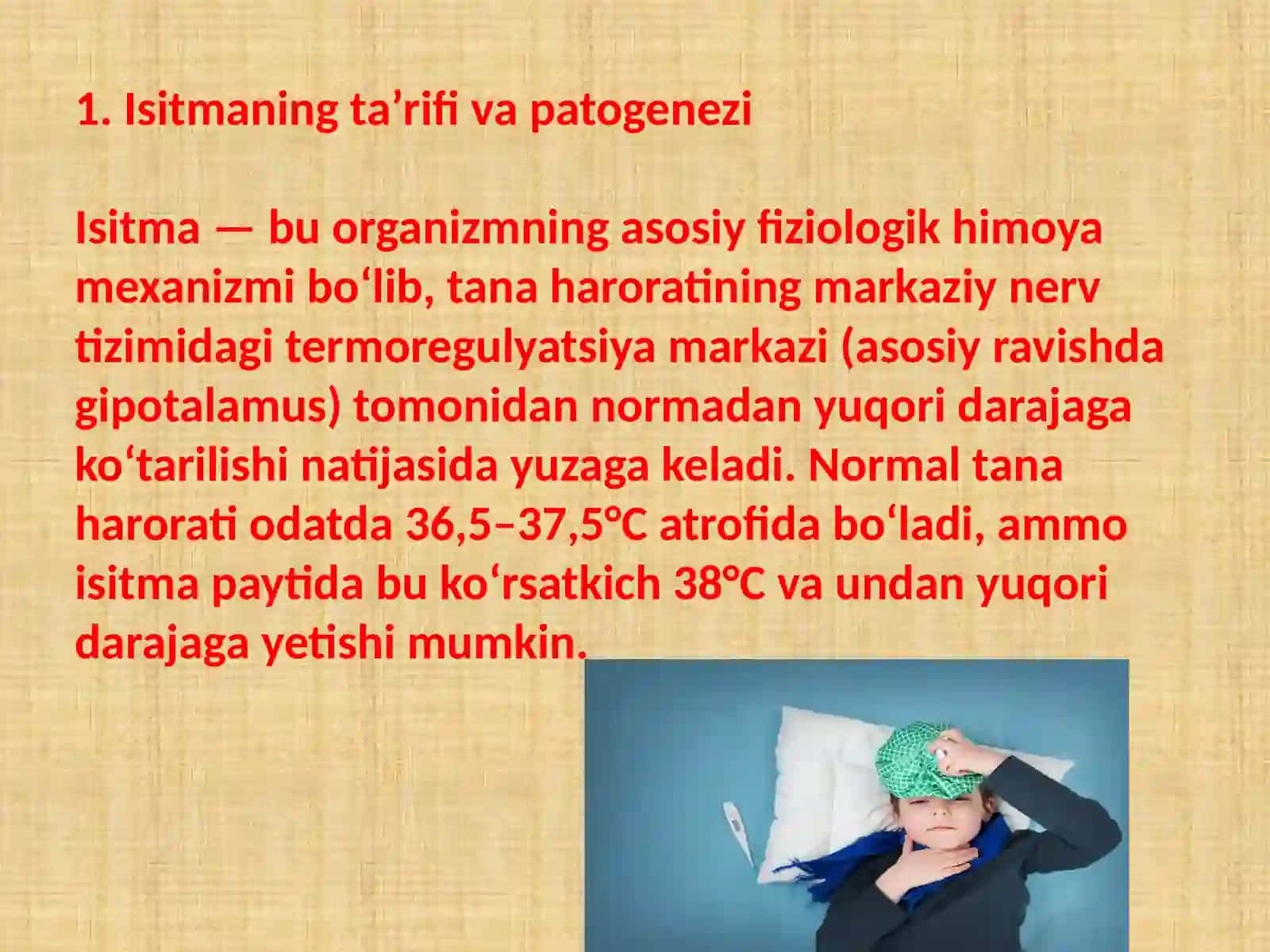 1. Isitmaning ta’rifi va patogenezi

Isitma — bu organizmning asosiy fiziologik himoya mexanizmi bo‘lib, tana haroratining markaziy nerv tizimidagi termoregulyatsiya markazi (asosiy ravishda gipotalamus) tomonidan normadan yuqori darajaga ko‘tarilishi natijasida yuzaga keladi. Normal tana harorati odatda 36,5–37,5°C atrofida bo‘ladi, ammo isitma paytida bu ko‘rsatkich 38°C va undan yuqori darajaga yetishi mumkin.